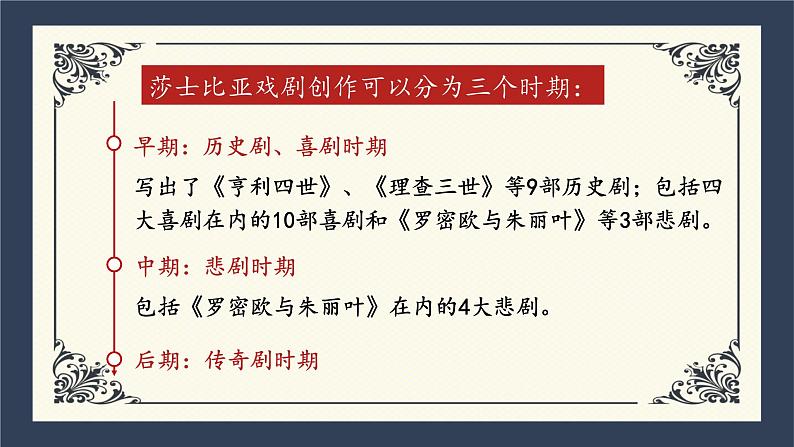 莎士比亚戏剧创作可以分为三个时期：

早期：历史剧、喜剧时期

写出了《亨利四世》、《理查三世》等9部历史剧；包括四大喜剧在内的10部喜剧和《罗密欧与朱丽叶》等3部悲剧。

中期：悲剧时期

包括《罗密欧与朱丽叶》在内的4大悲剧。

后期：传奇剧时期